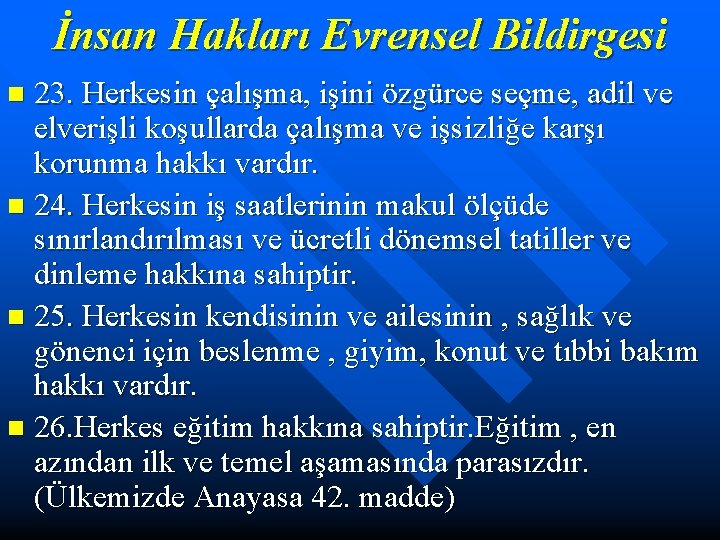 İnsan Hakları Evrensel Bildirgesi

23. Herkesin çalışma, işini özgürce seçme, adil ve elverişli koşullarda çalışma ve işsizliğe karşı korunma hakkı vardır.

24. Herkesin iş saatlerinin makul ölçüde sınırlandırılması ve ücretli dönemsel tatiller ve dinleme hakkına sahiptir.

25. Herkesin kendisinin ve ailesinin , sağlık ve gönenci için beslenme , giyim, konut ve tıbbi bakım hakkı vardır.

26.Herkes eğitim hakkına sahiptir.Eğitim , en azından ilk ve temel aşamasında parasızdır. (Ülkemizde Anayasa 42. madde)